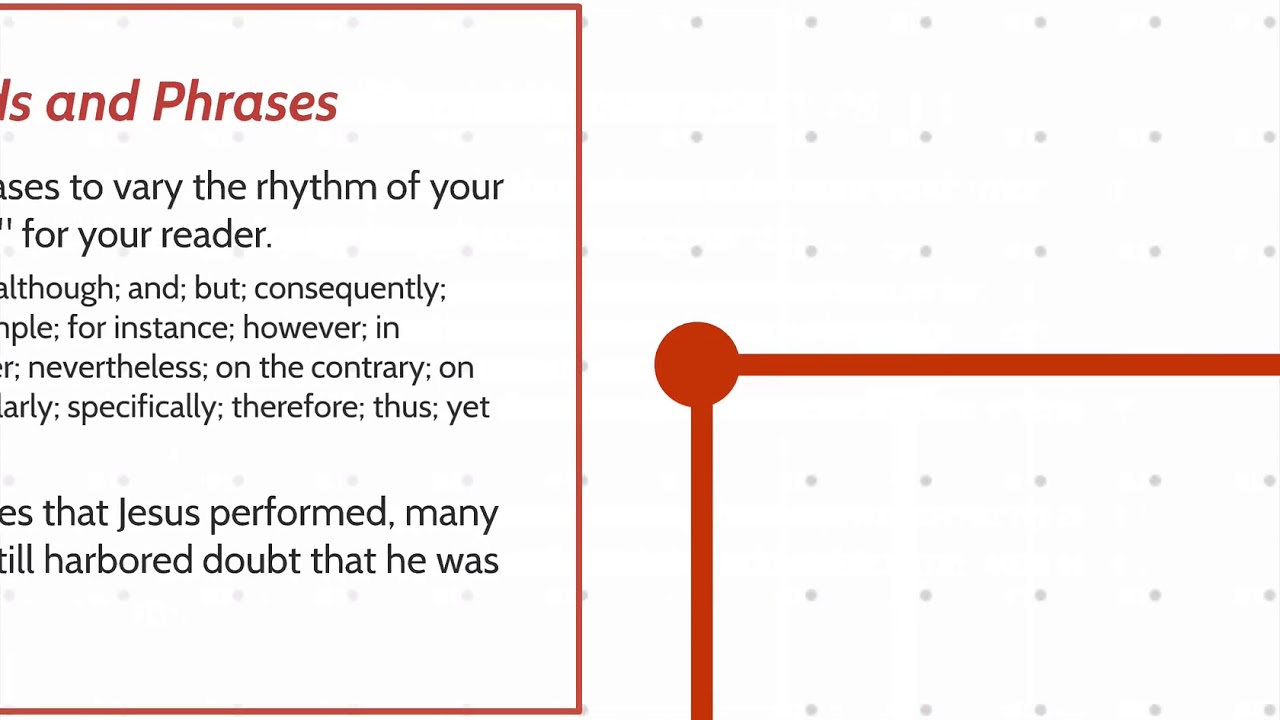 ds and Phrases

ases to vary the rhythm of your " for your reader.

although; and; but; consequently; nple; for instance; however; in er; nevertheless; on the contrary; on larly; specifically; therefore; thus; yet

es that Jesus performed, many till harbored doubt that he was